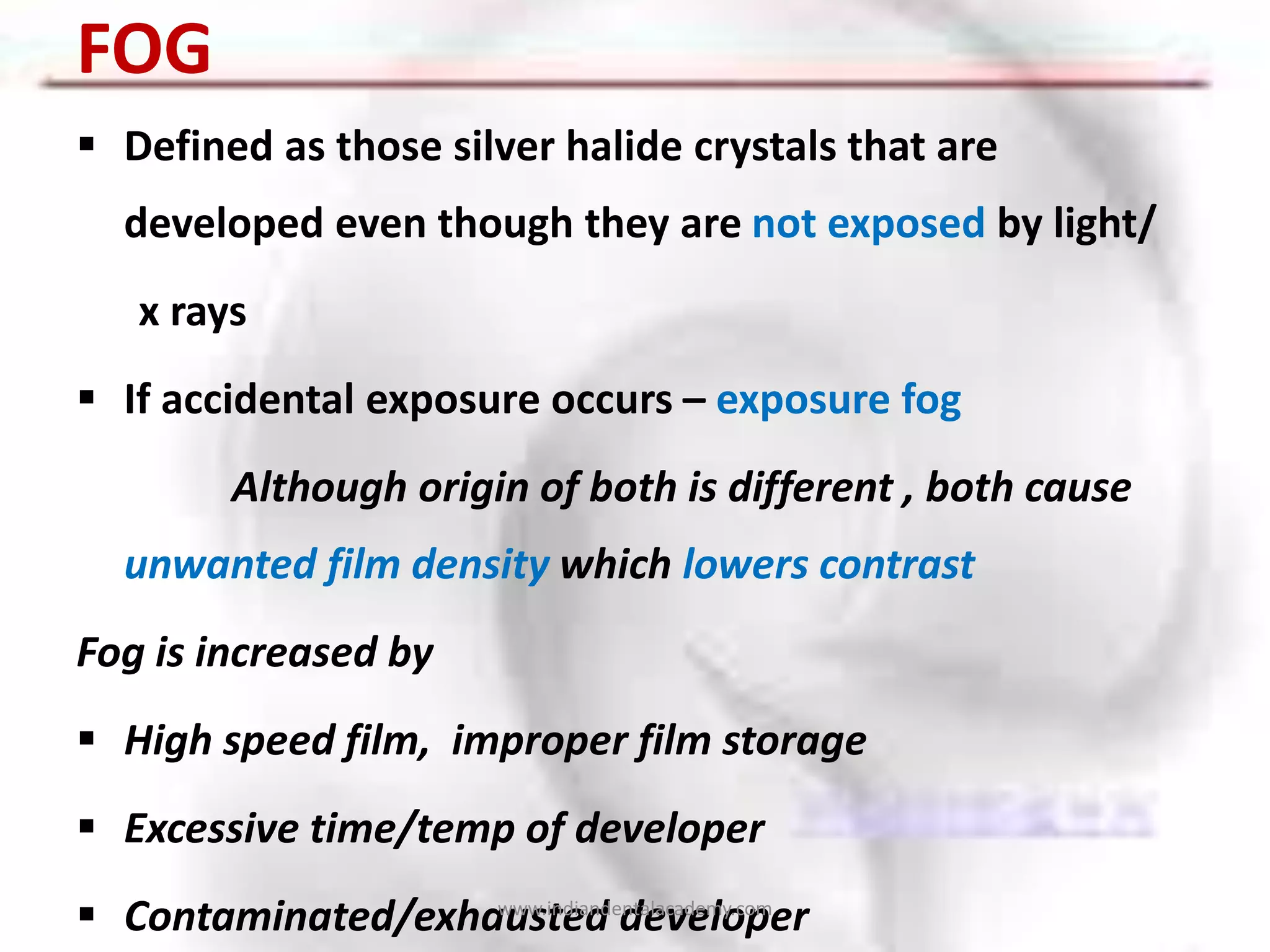 FOG

▪ Defined as those silver halide crystals that are developed even though they are not exposed by light/ x rays

▪ If accidental exposure occurs – exposure fog

Although origin of both is different , both cause unwanted film density which lowers contrast

Fog is increased by

▪ High speed film, improper film storage

▪ Excessive time/temp of developer

▪ Contaminated/exhausted developer

www.indiandentalacademy.com